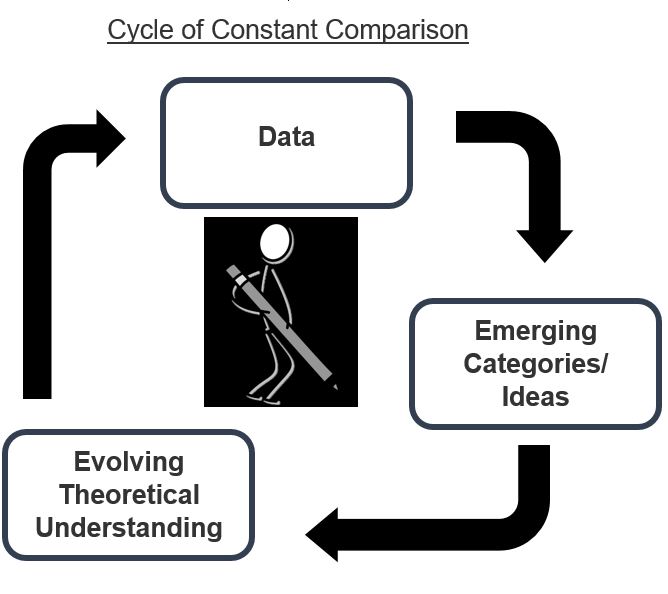 Cycle of Constant Comparison

Data

Emerging Categories/ Ideas

Evolving Theoretical Understanding